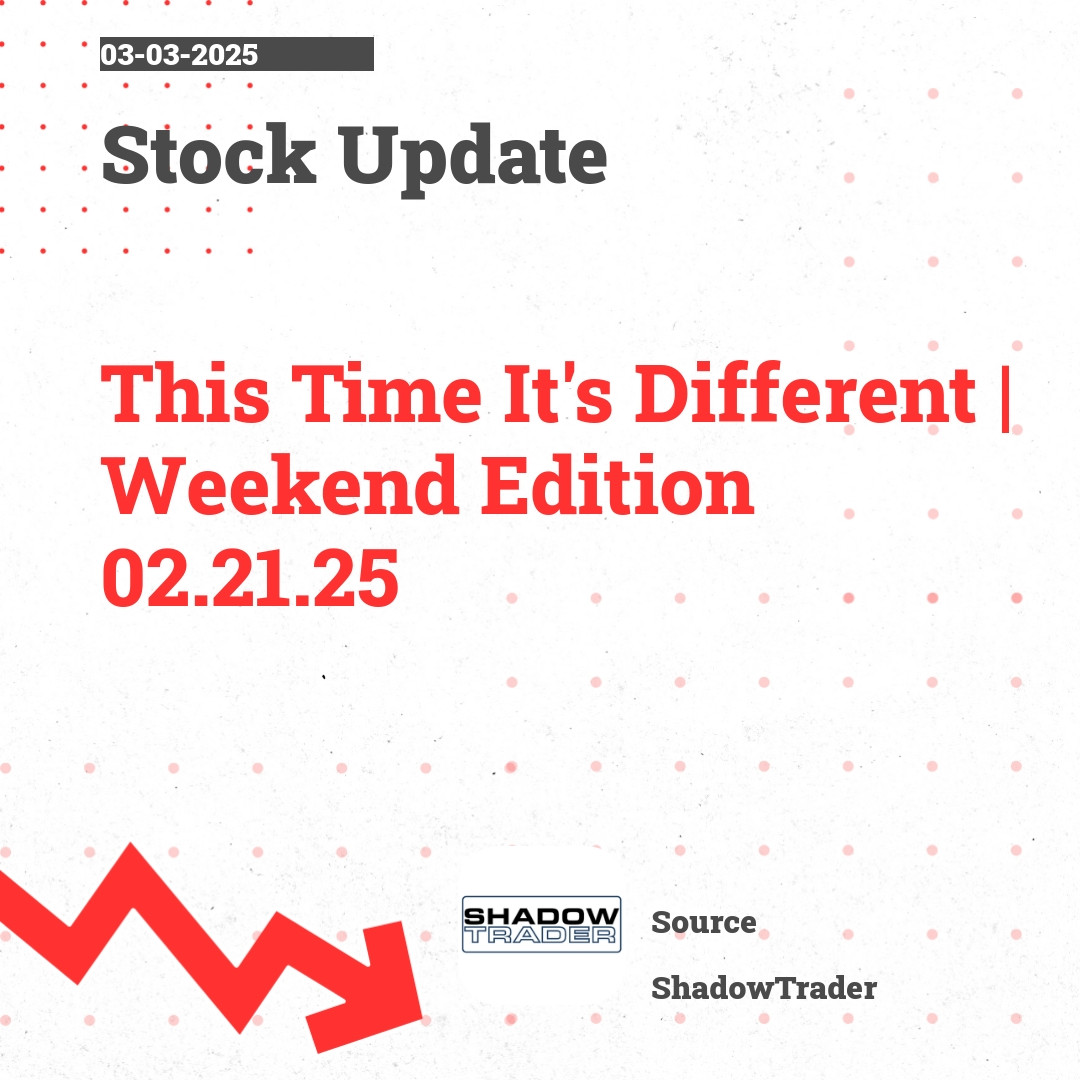 03-03-2025

Stock Update

This Time It's Different | Weekend Edition 02.21.25

SHADOW TRADER

Source

ShadowTrader